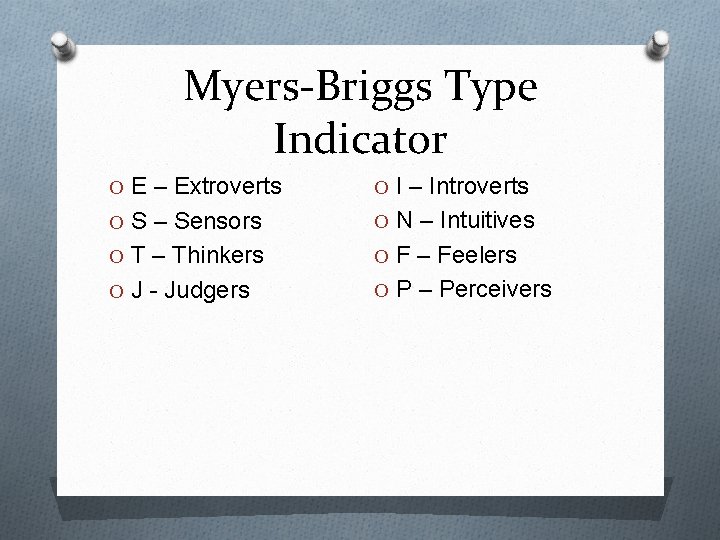 Myers-Briggs Type Indicator

E – Extroverts
S – Sensors
T – Thinkers
J - Judgers

I – Introverts
N – Intuitives
F – Feelers
P – Perceivers